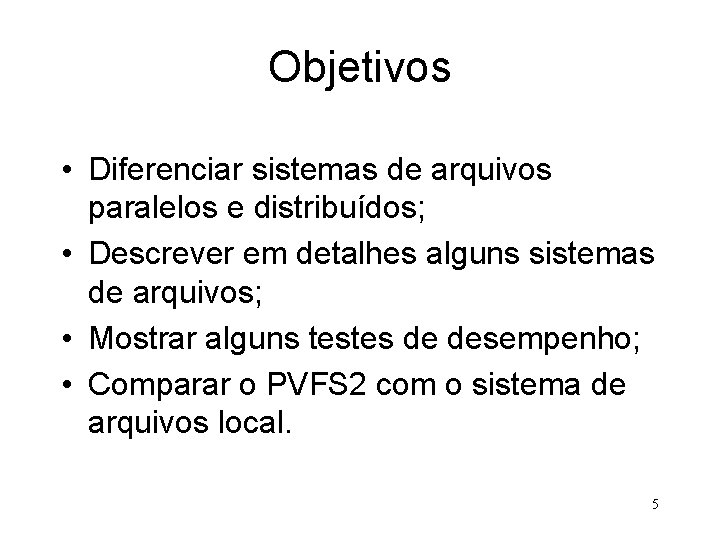 Objetivos

• Diferenciar sistemas de arquivos paralelos e distribuídos;
• Descrever em detalhes alguns sistemas de arquivos;
• Mostrar alguns testes de desempenho;
• Comparar o PVFS2 com o sistema de arquivos local.

5